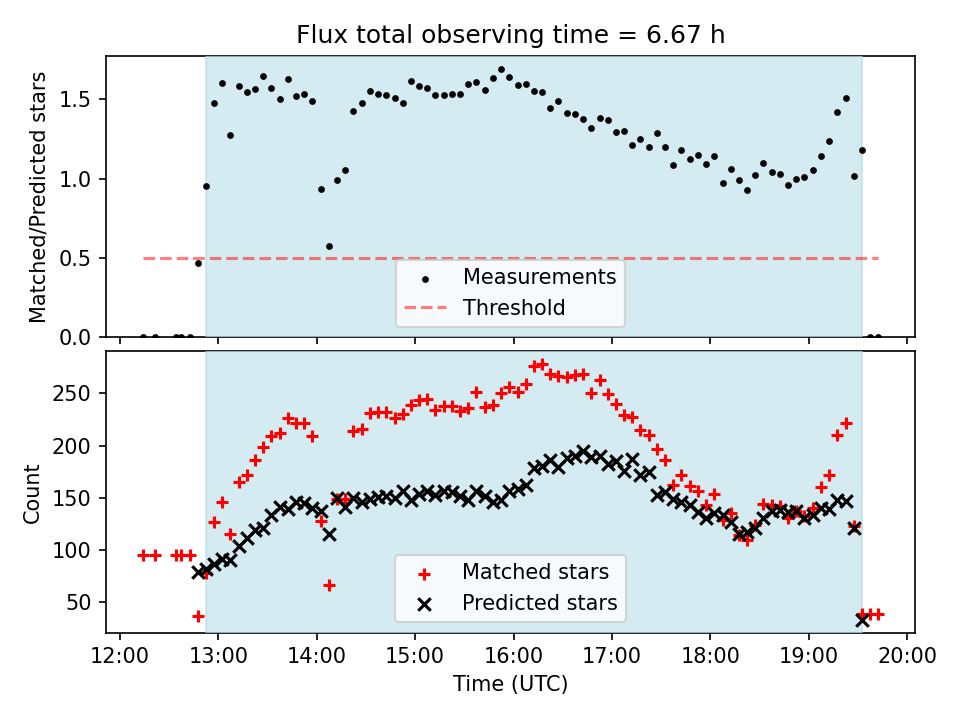 Flux total observing time = 6.67 h

Matched/Predicted stars

1.5
1.0
0.5
0.0

Measurements
Threshold

Count

250
200
150
100
50

Matched stars
Predicted stars

12:00 13:00 14:00 15:00 16:00 17:00 18:00 19:00 20:00

Time (UTC)